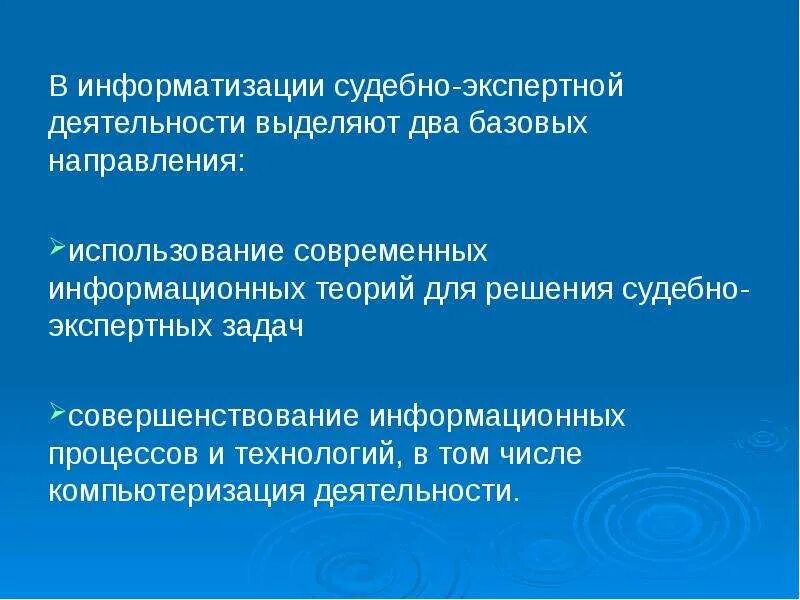 В информатизации судебно-экспертной деятельности выделяют два базовых направления:

➢использование современных информационных теорий для решения судебно-экспертных задач

➢совершенствование информационных процессов и технологий, в том числе компьютеризация деятельности.